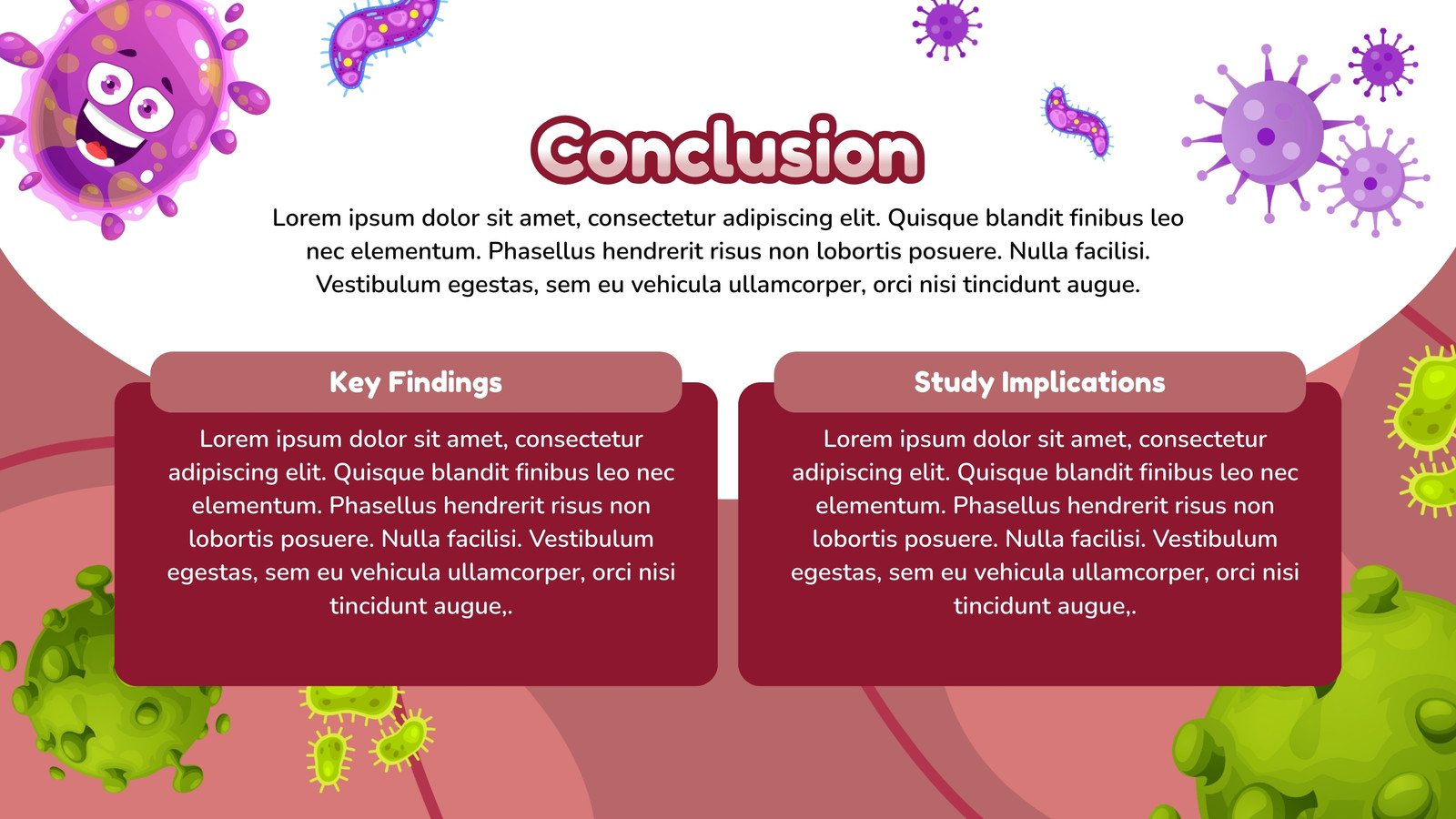 Conclusion

Lorem ipsum dolor sit amet, consectetur adipiscing elit. Quisque blandit finibus leo nec elementum. Phasellus hendrerit risus non lobortis posuere. Nulla facilisi. Vestibulum egestas, sem eu vehicula ullamcorper, orci nisi tincidunt augue.

Key Findings

Lorem ipsum dolor sit amet, consectetur adipiscing elit. Quisque blandit finibus leo nec elementum. Phasellus hendrerit risus non lobortis posuere. Nulla facilisi. Vestibulum egestas, sem eu vehicula ullamcorper, orci nisi tincidunt augue,.

Study Implications

Lorem ipsum dolor sit amet, consectetur adipiscing elit. Quisque blandit finibus leo nec elementum. Phasellus hendrerit risus non lobortis posuere. Nulla facilisi. Vestibulum egestas, sem eu vehicula ullamcorper, orci nisi tincidunt augue,.